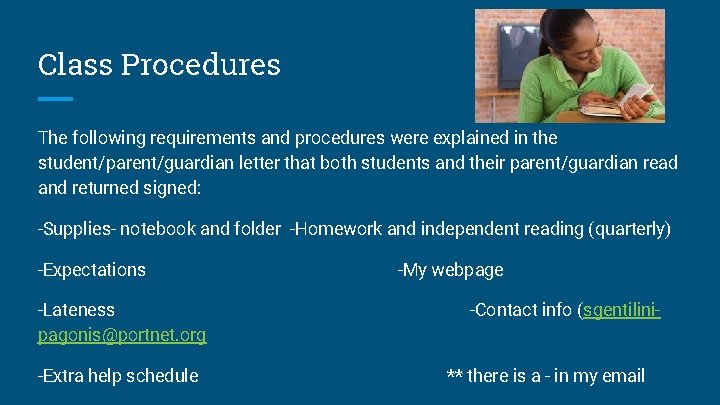 Class Procedures

The following requirements and procedures were explained in the student/parent/guardian letter that both students and their parent/guardian read and returned signed:

-Supplies- notebook and folder -Homework and independent reading (quarterly)

-Expectations -My webpage

-Lateness -Contact info (sgentilini-pagonis@portnet.org

-Extra help schedule ** there is a - in my email